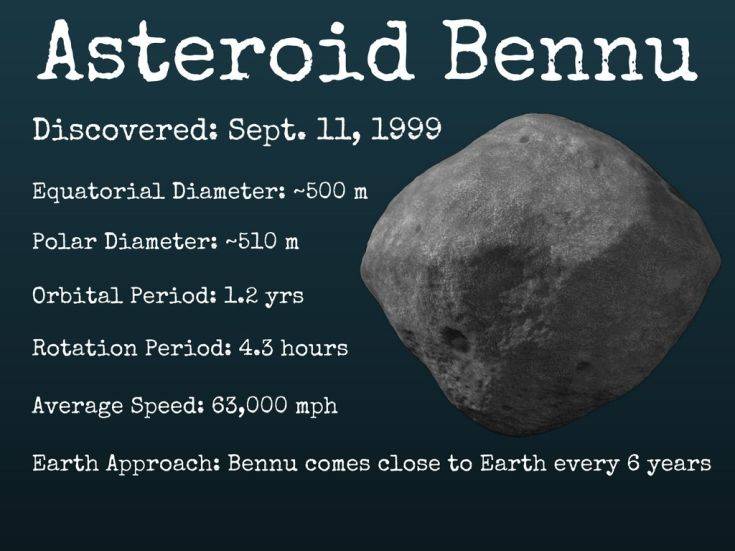 Asteroid Bennu

Discovered: Sept. 11, 1999

Equatorial Diameter: ~500 m

Polar Diameter: ~510 m

Orbital Period: 1.2 yrs

Rotation Period: 4.3 hours

Average Speed: 63,000 mph

Earth Approach: Bennu comes close to Earth every 6 years